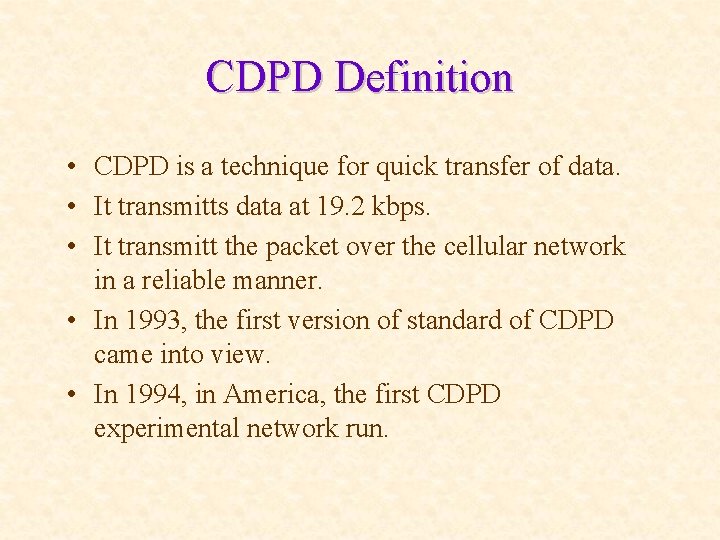 CDPD Definition

• CDPD is a technique for quick transfer of data.
• It transmitts data at 19.2 kbps.
• It transmitt the packet over the cellular network in a reliable manner.
• In 1993, the first version of standard of CDPD came into view.
• In 1994, in America, the first CDPD experimental network run.